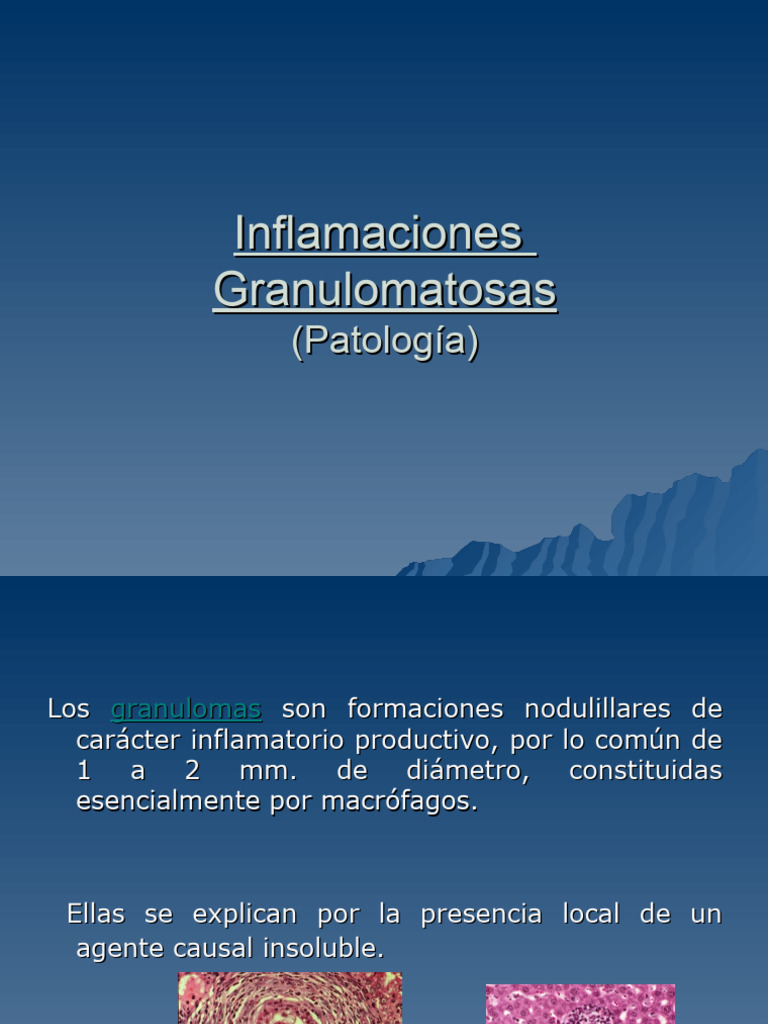 Inflamaciones Granulomatosas
(Patología)

Los granulomas son formaciones nodulillares de carácter inflamatorio productivo, por lo común de 1 a 2 mm. de diámetro, constituidas esencialmente por macrófagos.

Ellas se explican por la presencia local de un agente causal insoluble.